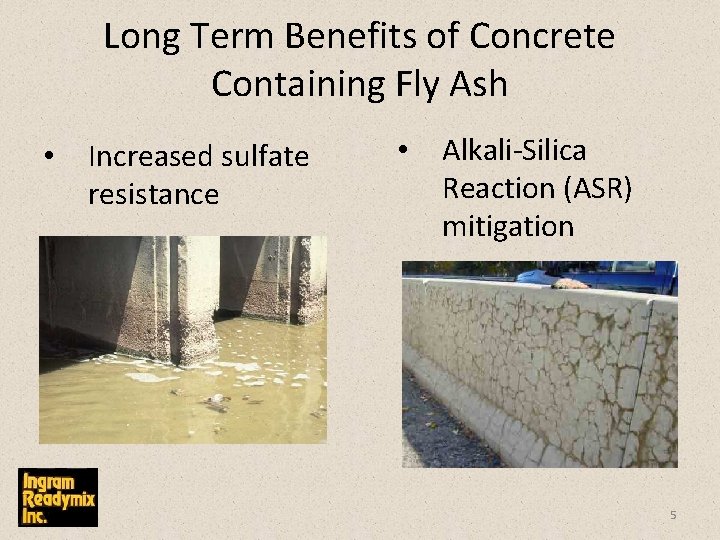 Long Term Benefits of Concrete Containing Fly Ash

• Increased sulfate resistance

• Alkali-Silica Reaction (ASR) mitigation

Ingram Readymix Inc.

5